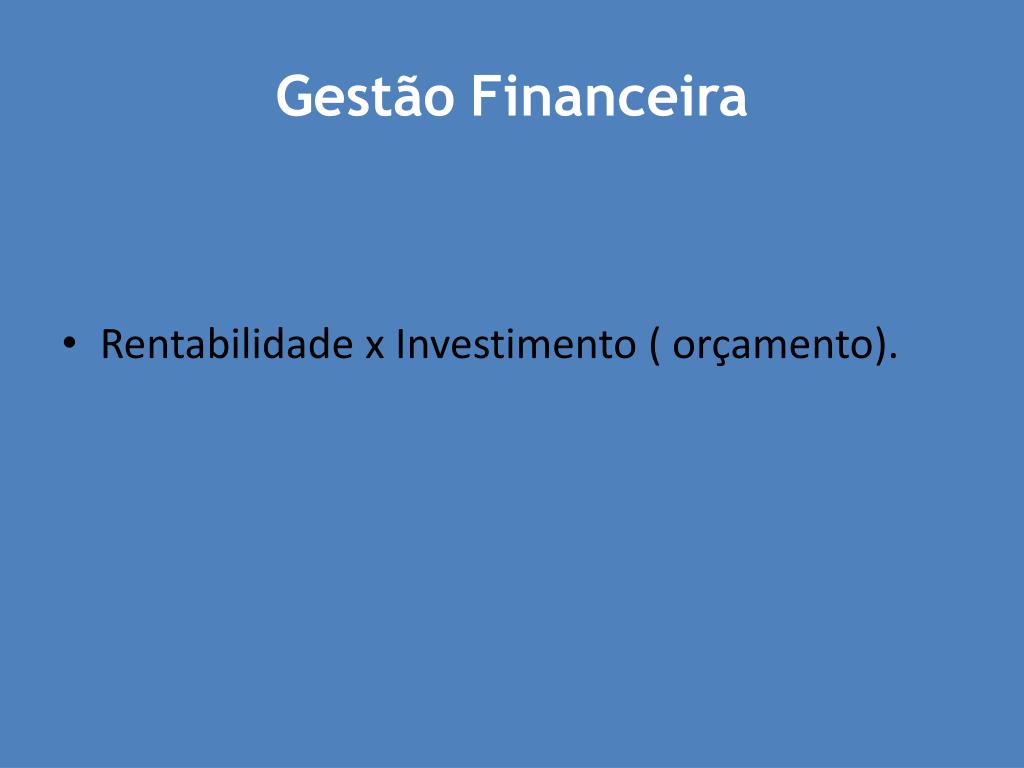 Gestão Financeira

• Rentabilidade x Investimento ( orçamento).